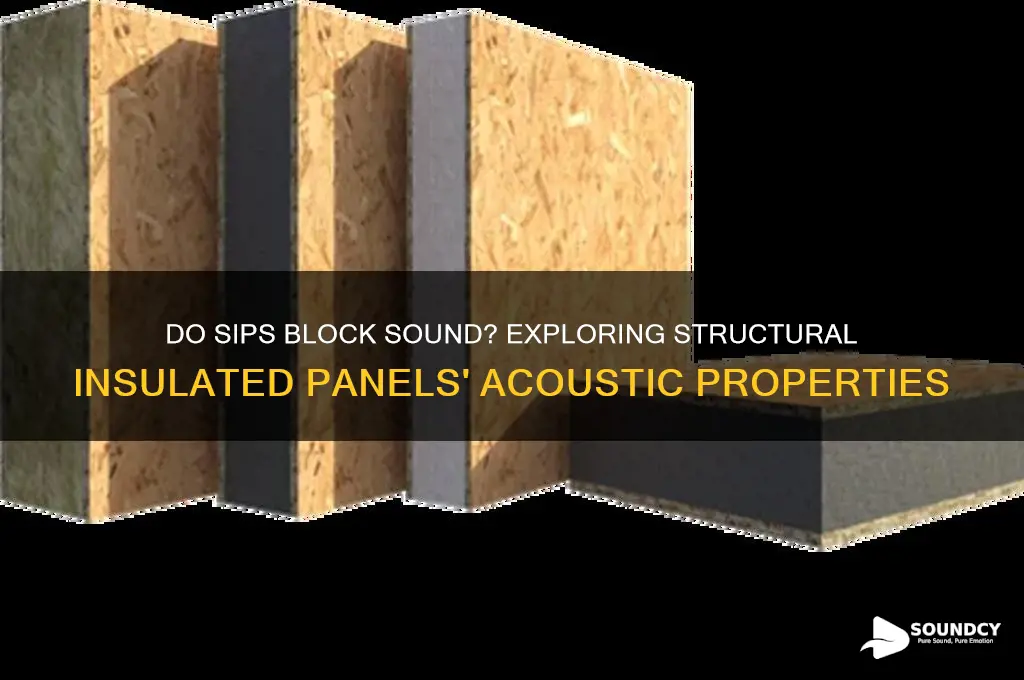 DO SIPS BLOCK SOUND? EXPLORING STRUCTURAL INSULATED PANELS' ACOUSTIC PROPERTIES

SOUNDCY
Pure Sound, Pure Emotion